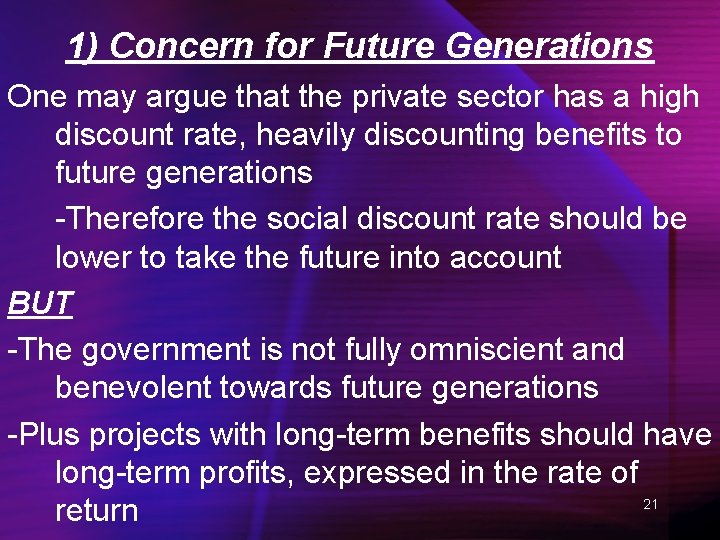 1) Concern for Future Generations

One may argue that the private sector has a high discount rate, heavily discounting benefits to future generations

-Therefore the social discount rate should be lower to take the future into account

BUT

-The government is not fully omniscient and benevolent towards future generations

-Plus projects with long-term benefits should have long-term profits, expressed in the rate of return

21